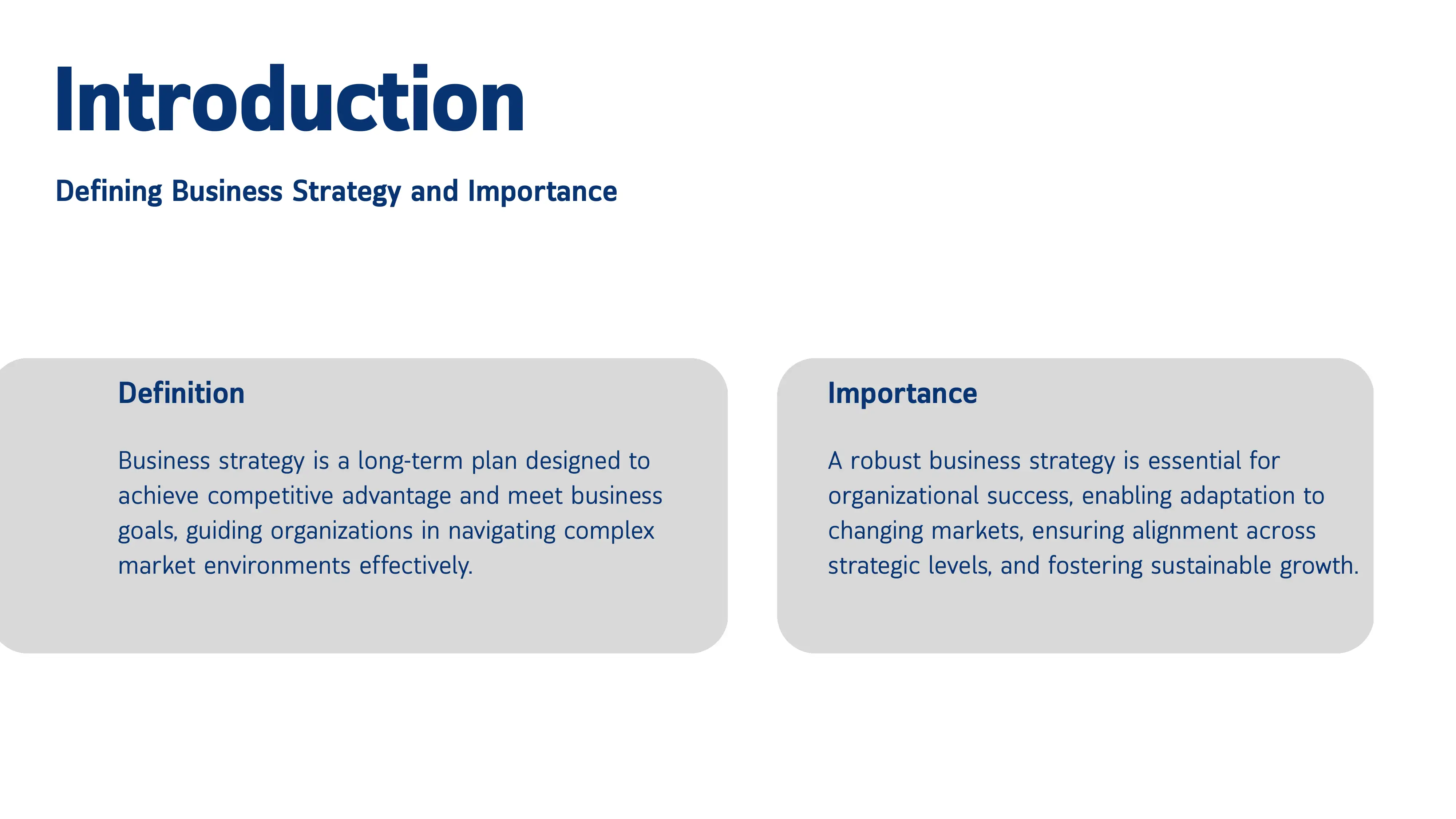 Introduction

Defining Business Strategy and Importance

Definition

Business strategy is a long-term plan designed to achieve competitive advantage and meet business goals, guiding organizations in navigating complex market environments effectively.

Importance

A robust business strategy is essential for organizational success, enabling adaptation to changing markets, ensuring alignment across strategic levels, and fostering sustainable growth.